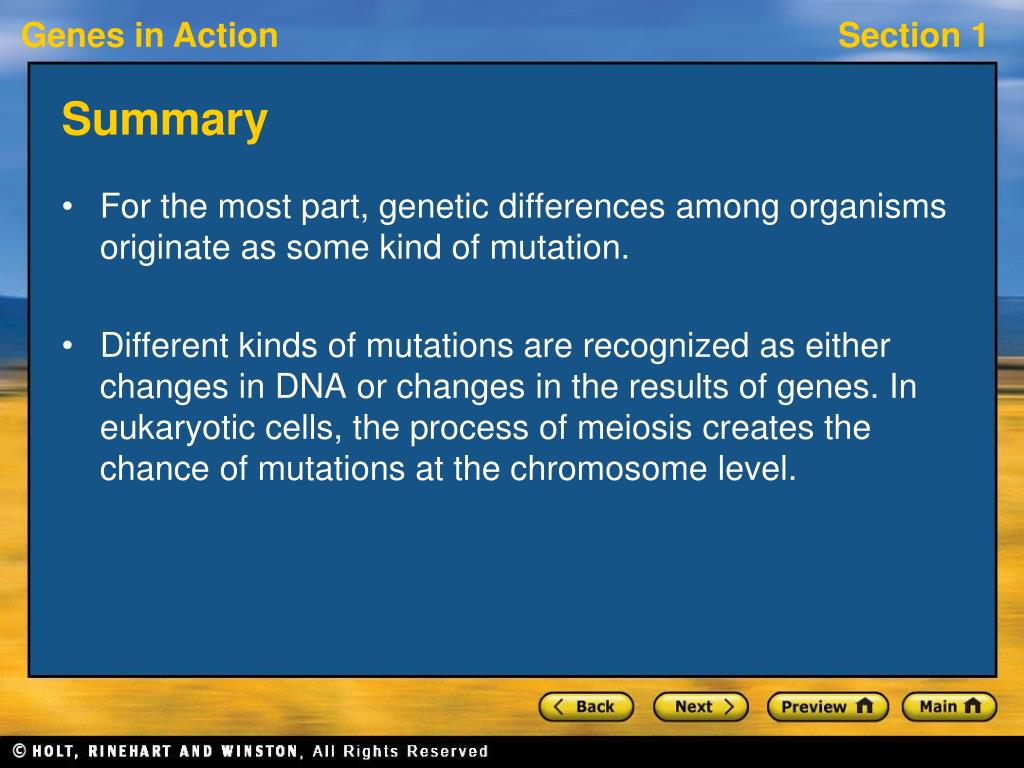 Genes in Action

Section 1

Summary

• For the most part, genetic differences among organisms originate as some kind of mutation.

• Different kinds of mutations are recognized as either changes in DNA or changes in the results of genes. In eukaryotic cells, the process of meiosis creates the chance of mutations at the chromosome level.

Back Next Preview Main

© HOLT, RINEHART AND WINSTON, All Rights Reserved